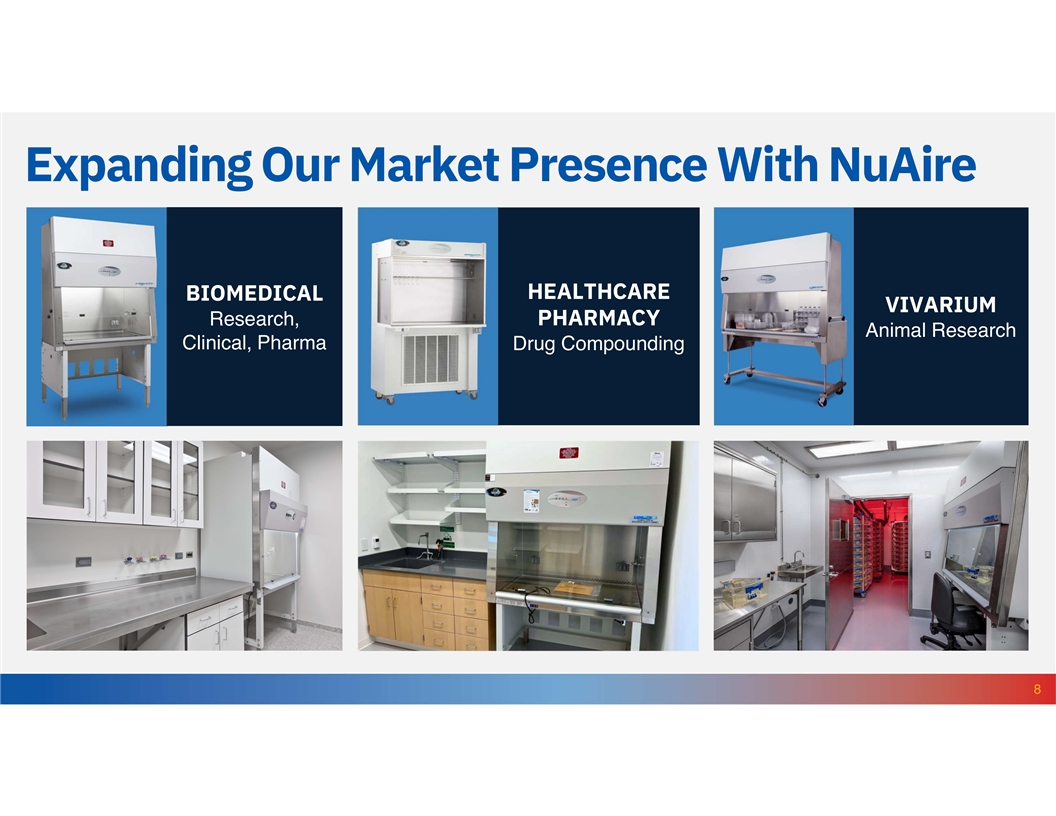 Expanding Our Market Presence With NuAire

BIOMEDICAL
Research,
Clinical, Pharma

HEALTHCARE
PHARMACY
Drug Compounding

VIVARIUM
Animal Research

8